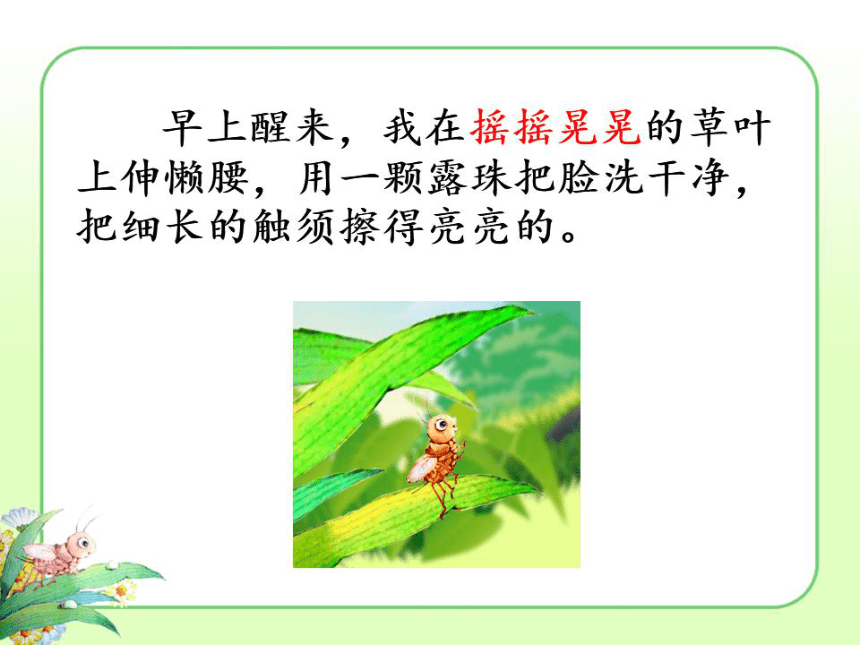 早上醒来，我在摇摇晃晃的草叶上伸懒腰，用一颗露珠把脸洗干净，把细长的触须擦得亮亮的。